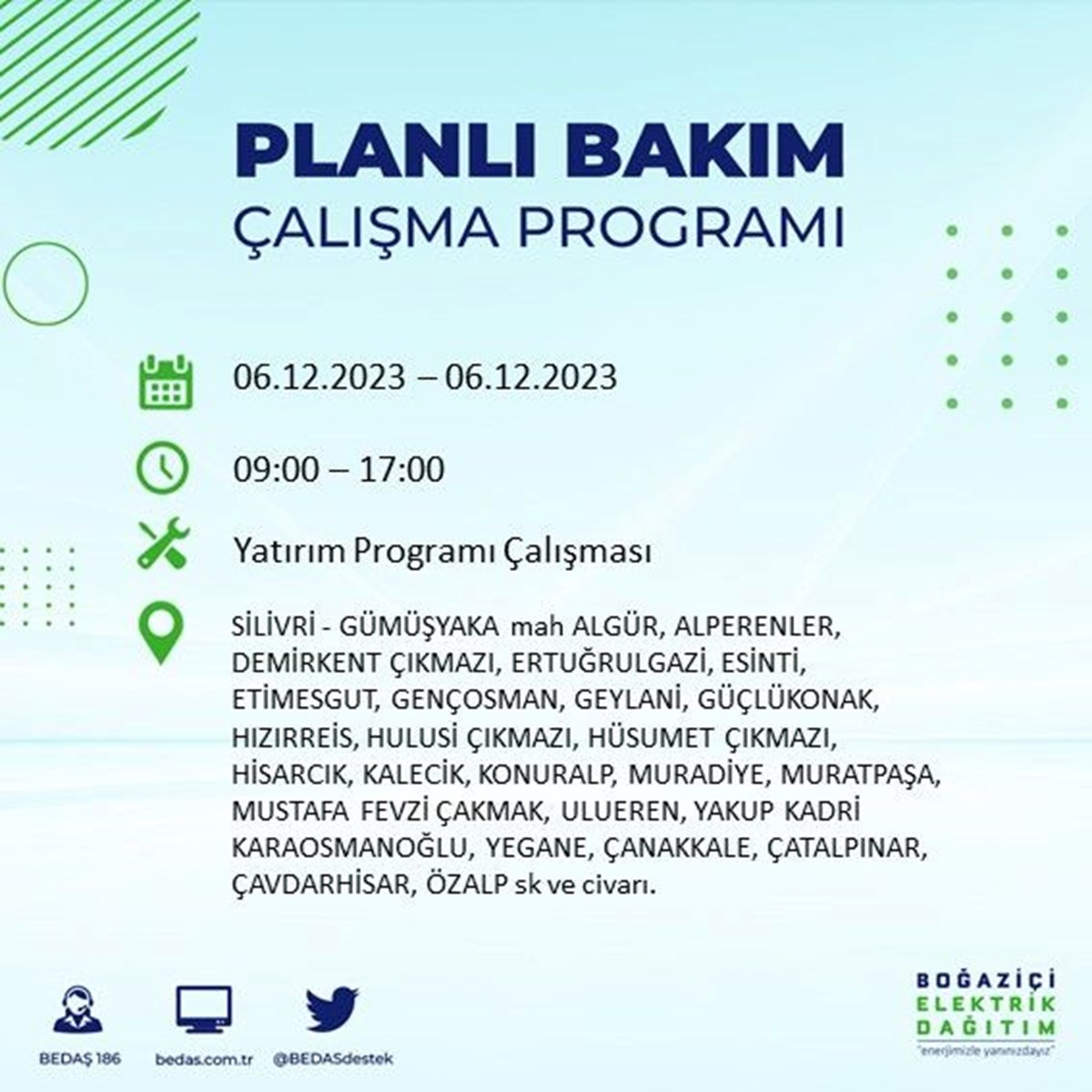 PLANLI BAKIM
ÇALIŞMA PROGRAMI

06.12.2023 – 06.12.2023

09:00 – 17:00

Yatırım Programı Çalışması

SİLİVRİ - GÜMÜŞYAKA mah ALGÜR, ALPERENLER, DEMİRKENT ÇIKMAZI, ERTUĞRULGAZİ, ESİNTİ, ETİMESGUT, GENÇOSMAN, GEYLANİ, GÜÇLÜKONAK, HIZIRREİS, HULUSİ ÇIKMAZI, HÜSUMET ÇIKMAZI, HİSARCIK, KALECİK, KONURALP, MURADİYE, MURATPAŞA, MUSTAFA FEVZİ ÇAKMAK, ULUEREN, YAKUP KADRİ KARAOSMANOĞLU, YEGANE, ÇANAKKALE, ÇATALPINAR, ÇAVDARHİSAR, ÖZALP sk ve civarı.

BEDAŞ 186
bedas.com.tr
@BEDASdestek

BOĞAZİÇİ
ELEKTRİK
DAĞITIM
"enerjimizle yanınızdayız"